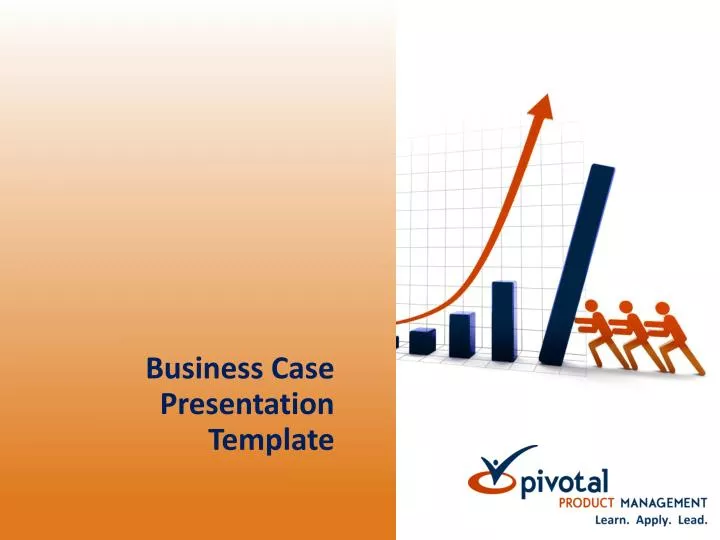 Business Case Presentation Template

pivotal
PRODUCT MANAGEMENT
Learn. Apply. Lead.